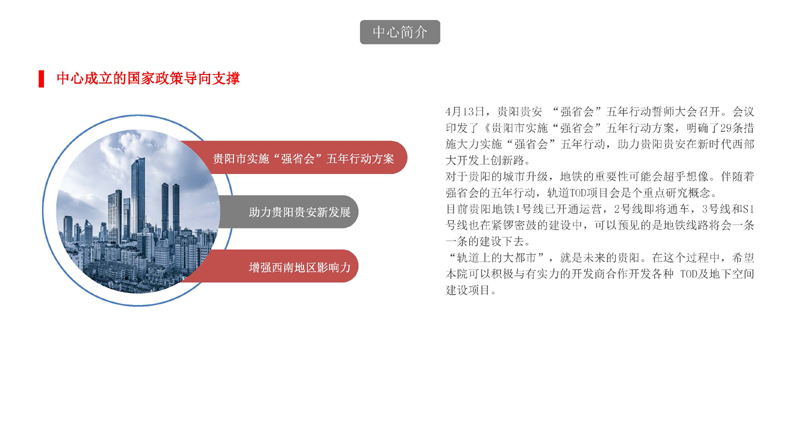 中心简介

中心成立的国家政策导向支撑

贵阳市实施“强省会”五年行动方案

助力贵阳贵安新发展

增强西南地区影响力

4月13日，贵阳贵安 “强省会”五年行动誓师大会召开。会议印发了《贵阳市实施“强省会”五年行动方案，明确了29条措施大力实施“强省会”五年行动，助力贵阳贵安在新时代西部大开发上创新路。

对于贵阳的城市升级，地铁的重要性可能会超乎想像。伴随着强省会的五年行动，轨道TOD项目会是个重点研究概念。

目前贵阳地铁1号线已开通运营，2号线即将通车，3号线和S1号线也在紧锣密鼓的建设中，可以预见的是地铁线路将会一条一条的建设下去。

“轨道上的大都市”，就是未来的贵阳。在这个过程中，希望本院可以积极与有实力的开发商合作开发各种 TOD及地下空间建设项目。